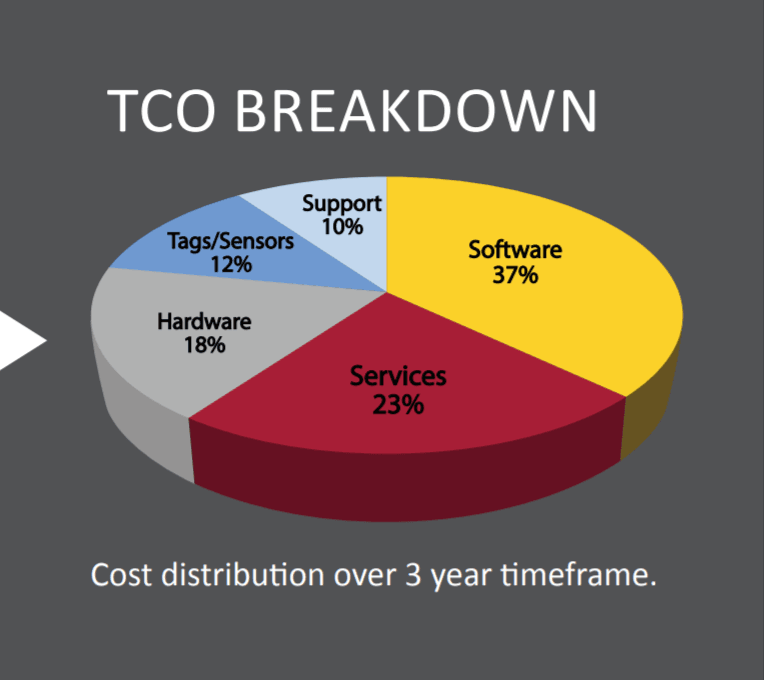 TCO BREAKDOWN

Support
10%

Tags/Sensors
12%

Software
37%

Hardware
18%

Services
23%

Cost distribution over 3 year timeframe.